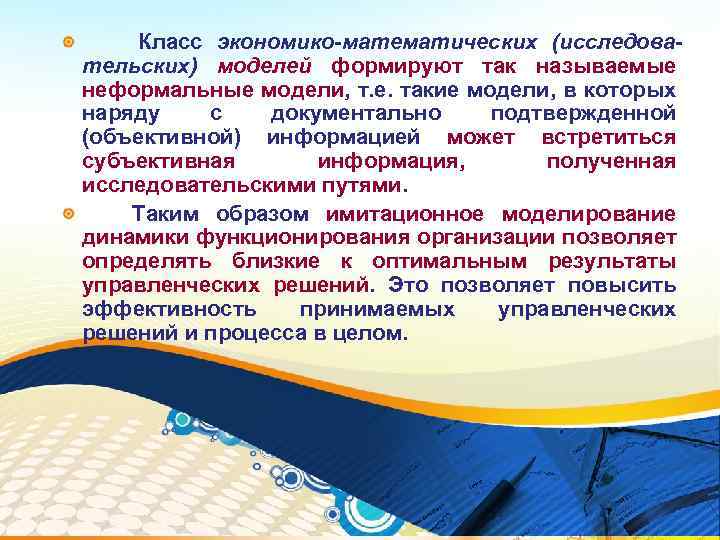 Класс экономико-математических (исследовательских) моделей формируют так называемые неформальные модели, т.е. такие модели, в которых наряду с документально подтвержденной (объективной) информацией может встретиться субъективная информация, полученная исследовательскими путями.

Таким образом имитационное моделирование динамики функционирования организации позволяет определять близкие к оптимальным результаты управленческих решений. Это позволяет повысить эффективность принимаемых управленческих решений и процесса в целом.